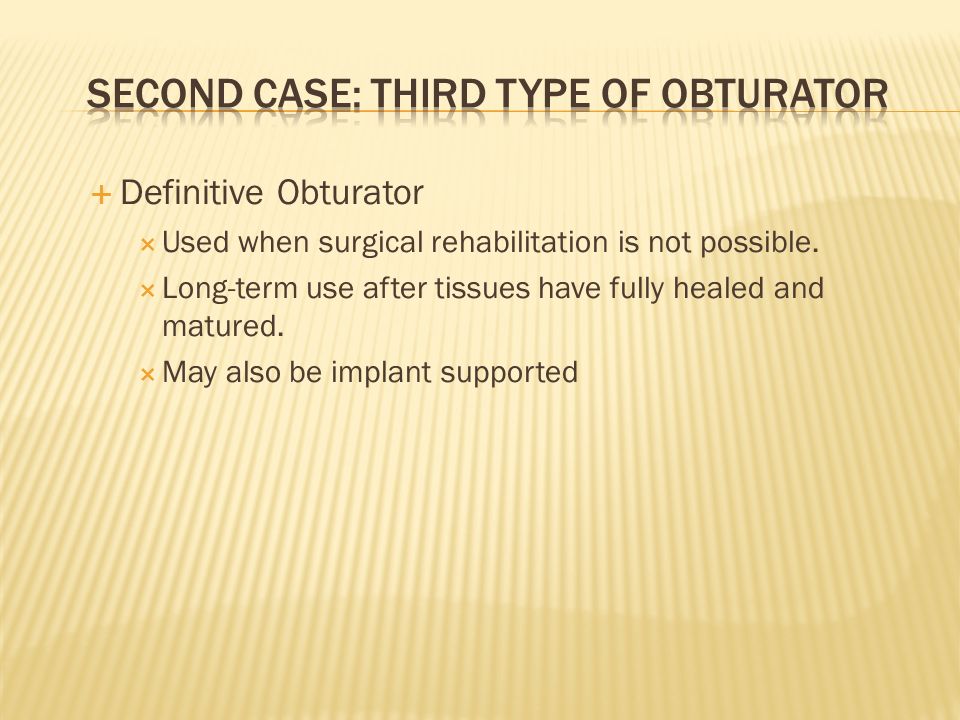 SECOND CASE: THIRD TYPE OF OBTURATOR

+ Definitive Obturator
× Used when surgical rehabilitation is not possible.
× Long-term use after tissues have fully healed and matured.
× May also be implant supported